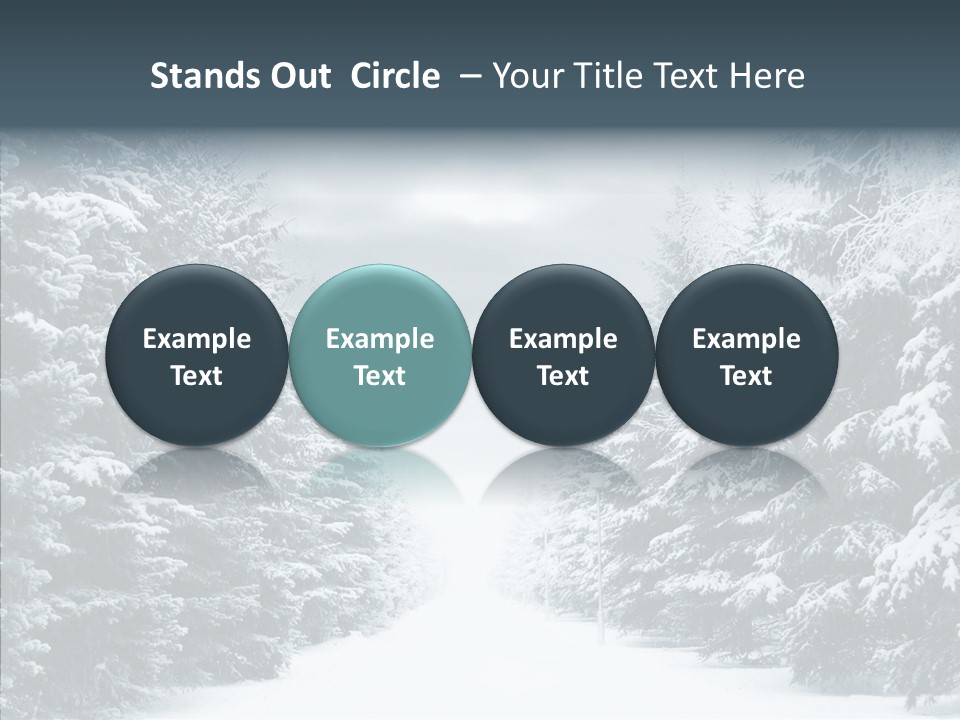 Stands Out Circle – Your Title Text Here

Example Text

Example Text

Example Text

Example Text